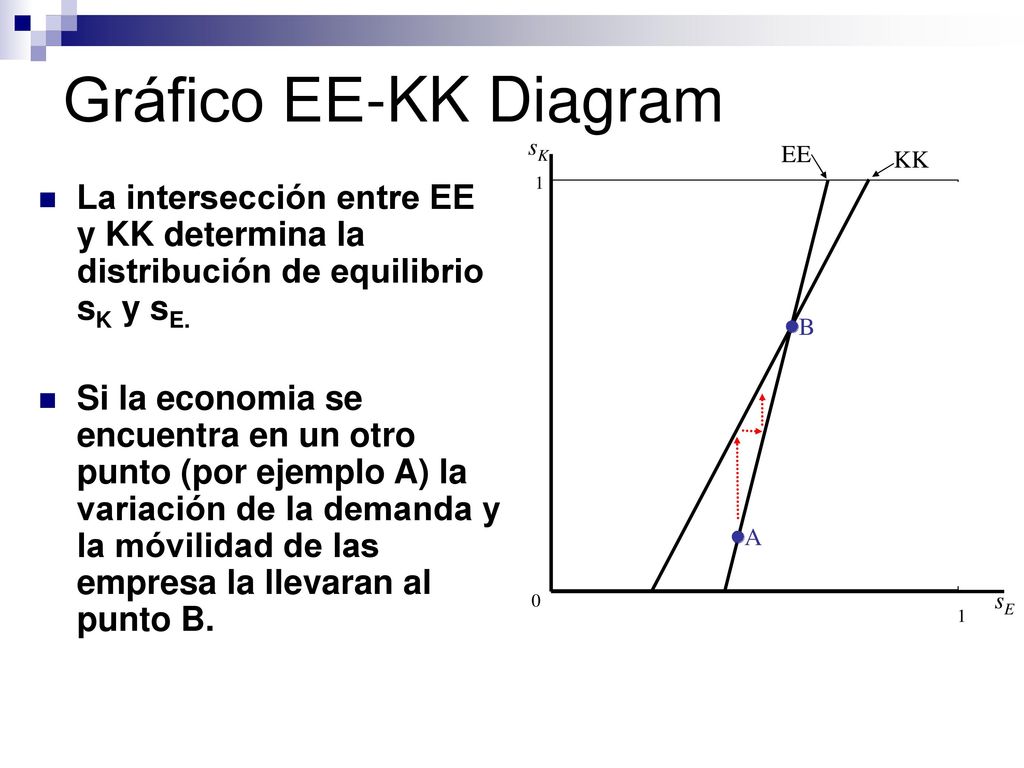 Gráfico EE-KK Diagram

La intersección entre EE y KK determina la distribución de equilibrio $s_K$ y $s_{E.}$

Si la economia se encuentra en un otro punto (por ejemplo A) la variación de la demanda y la móvilidad de las empresa la llevaran al punto B.

$s_K$
EE
KK
1
B
A
0
1
$s_E$